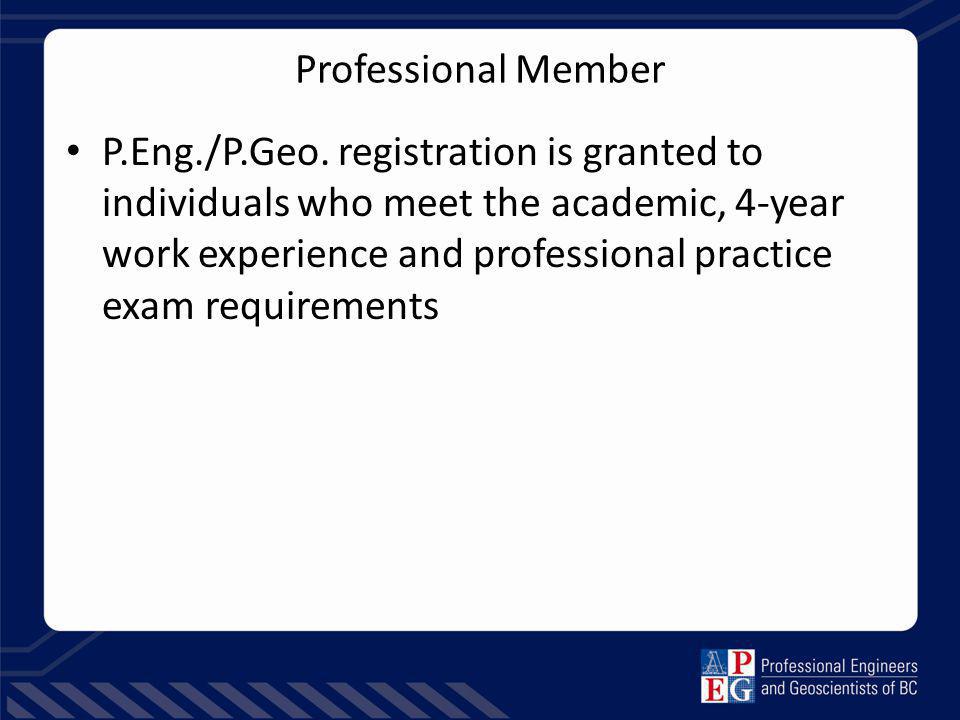 Professional Member

• P.Eng./P.Geo. registration is granted to individuals who meet the academic, 4-year work experience and professional practice exam requirements

APEG Professional Engineers and Geoscientists of BC